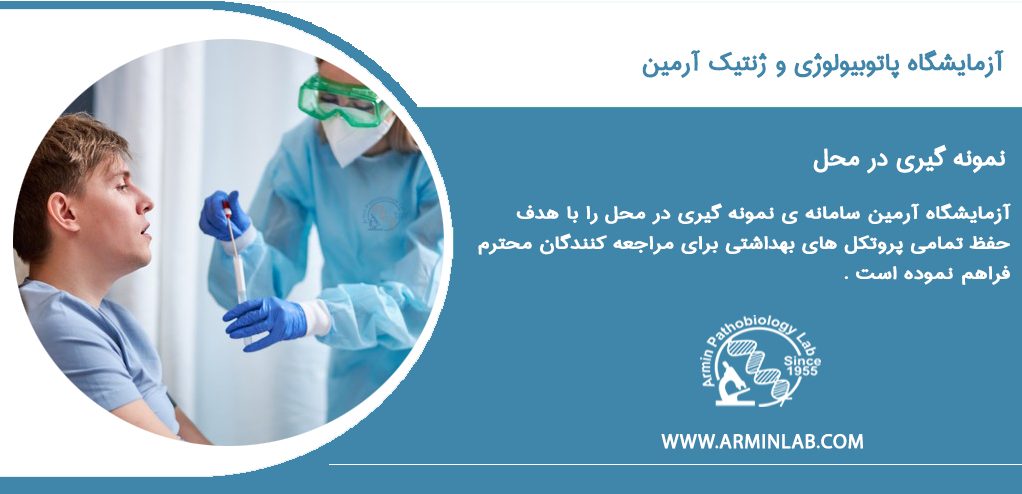 آزمایشگاه پاتوبیولوژی و ژنتیک آرمین

نمونه گیری در محل

آزمایشگاه آرمین سامانه ی نمونه گیری در محل را با هدف حفظ تمامی پروتکل های بهداشتی برای مراجعه کنندگان محترم فراهم نموده است .

Armin Pathobiology Lab
Since 1955

WWW.ARMINLAB.COM